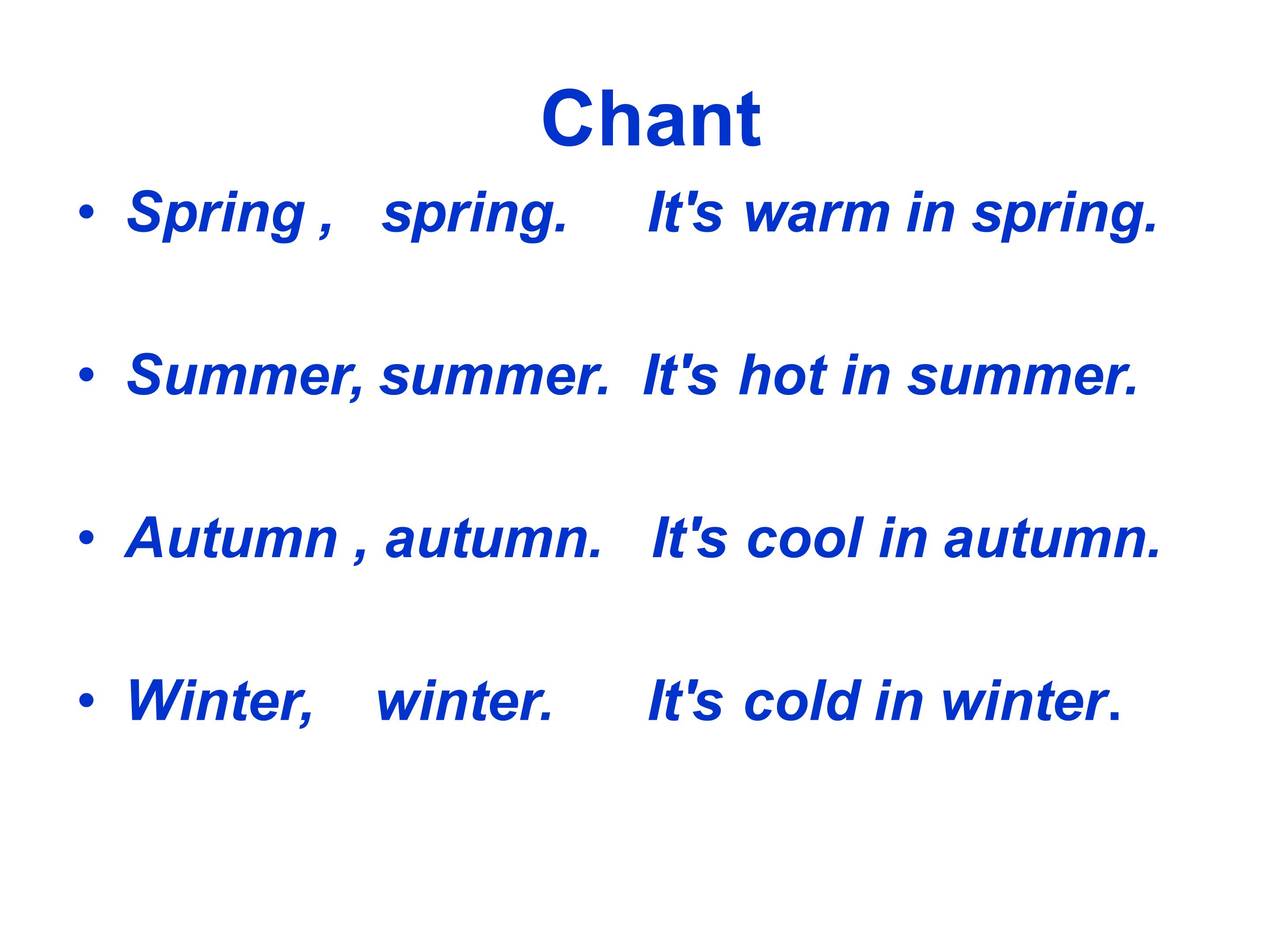 Chant

• Spring , spring. It's warm in spring.

• Summer, summer. It's hot in summer.

• Autumn , autumn. It's cool in autumn.

• Winter, winter. It's cold in winter.